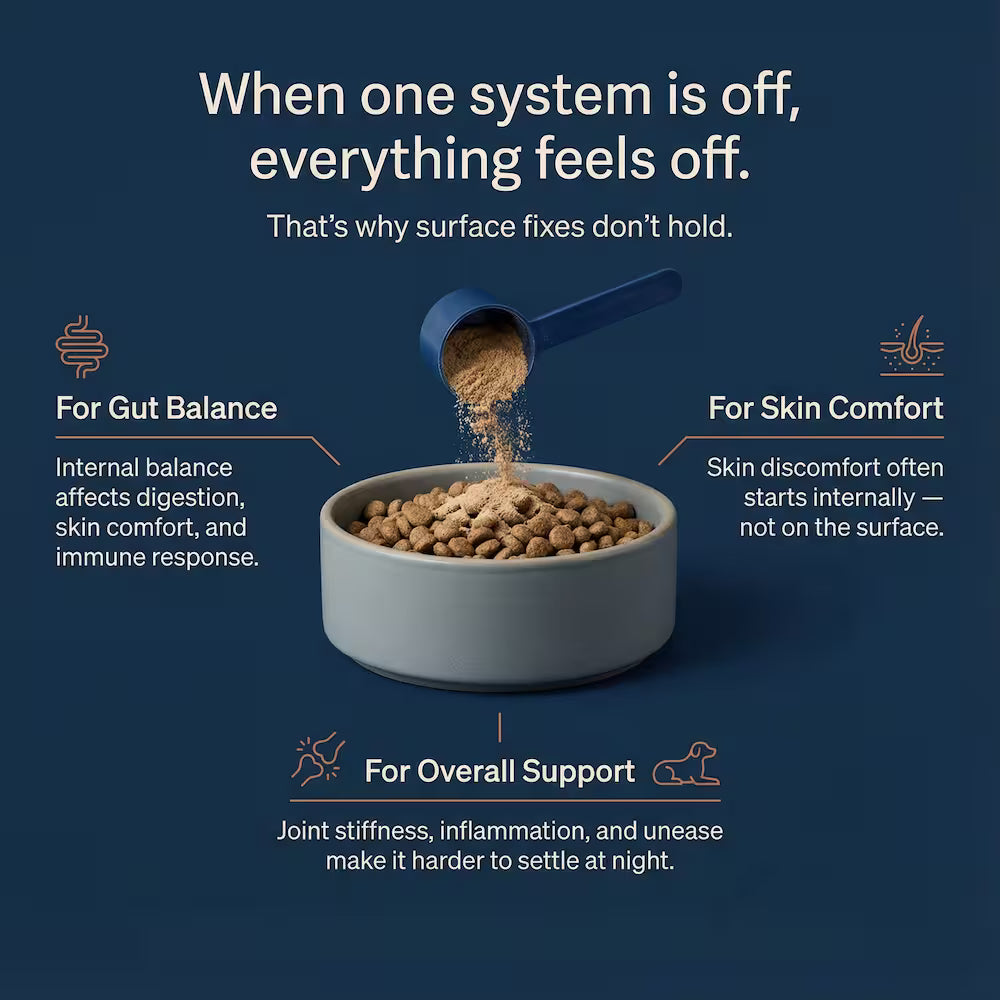 When one system is off, everything feels off.

That's why surface fixes don't hold.

For Gut Balance

Internal balance affects digestion, skin comfort, and immune response.

For Skin Comfort

Skin discomfort often starts internally — not on the surface.

For Overall Support

Joint stiffness, inflammation, and unease make it harder to settle at night.